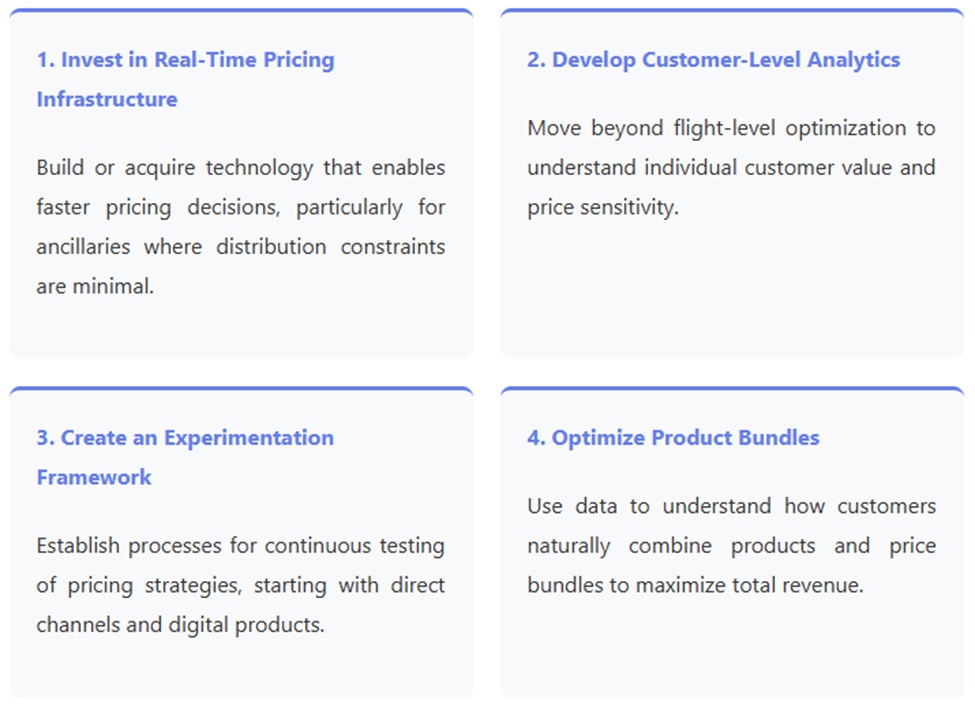 1. Invest in Real-Time Pricing Infrastructure

Build or acquire technology that enables faster pricing decisions, particularly for ancillaries where distribution constraints are minimal.

2. Develop Customer-Level Analytics

Move beyond flight-level optimization to understand individual customer value and price sensitivity.

3. Create an Experimentation Framework

Establish processes for continuous testing of pricing strategies, starting with direct channels and digital products.

4. Optimize Product Bundles

Use data to understand how customers naturally combine products and price bundles to maximize total revenue.